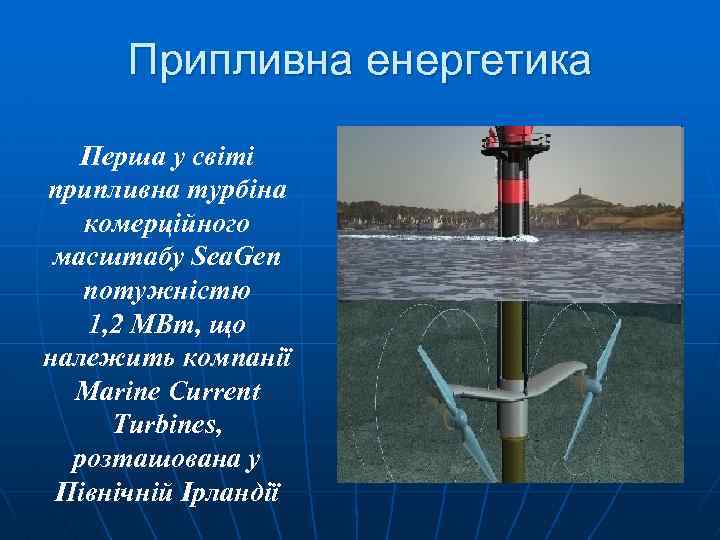 Припливна енергетика

Перша у світі припливна турбіна комерційного масштабу SeaGen потужністю 1,2 МВт, що належить компанії Marine Current Turbines, розташована у Північній Ірландії